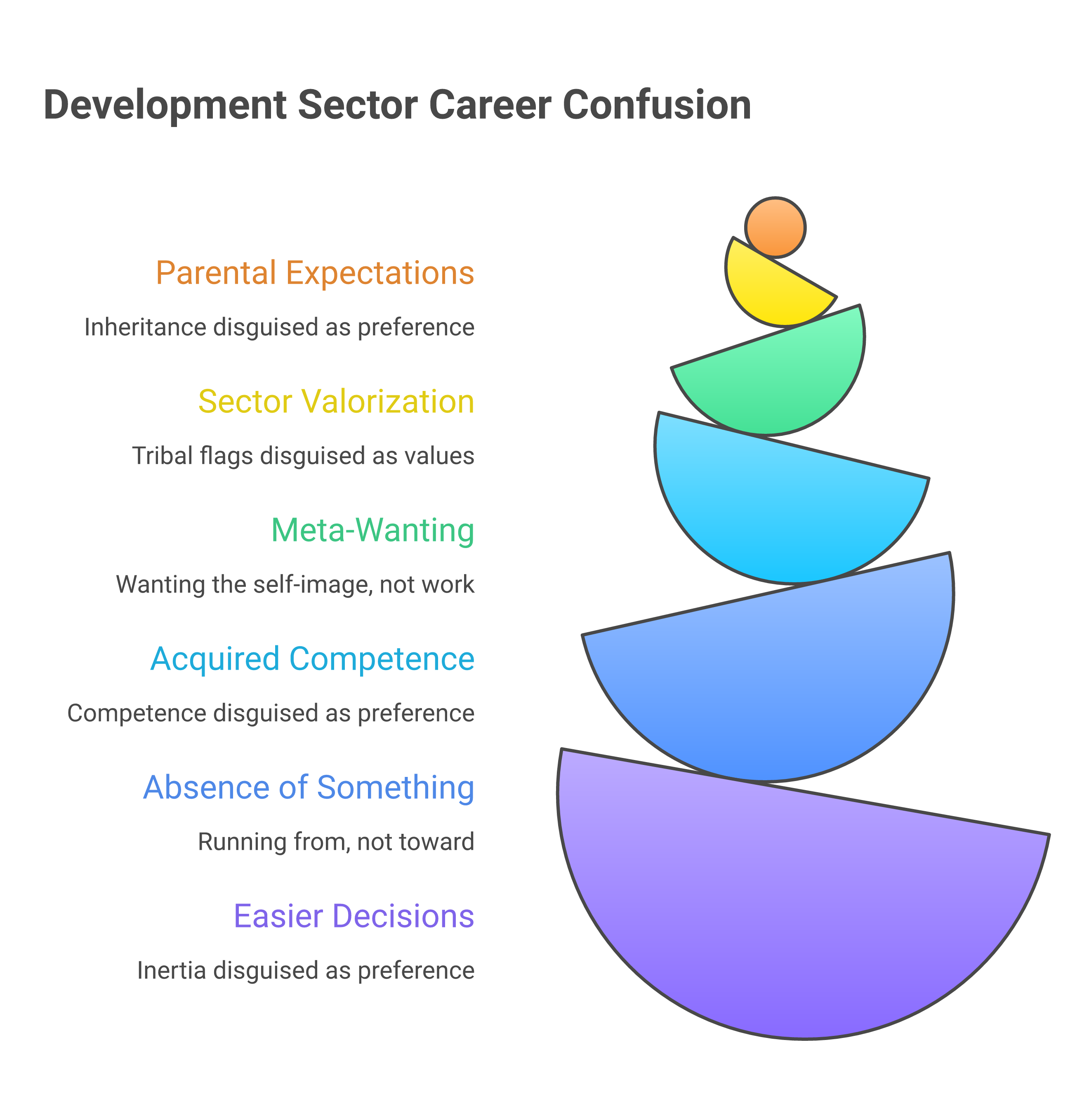 Development Sector Career Confusion

Parental Expectations

Inheritance disguised as preference

Sector Valorization

Tribal flags disguised as values

Meta-Wanting

Wanting the self-image, not work

Acquired Competence

Competence disguised as preference

Absence of Something

Running from, not toward

Easier Decisions

Inertia disguised as preference